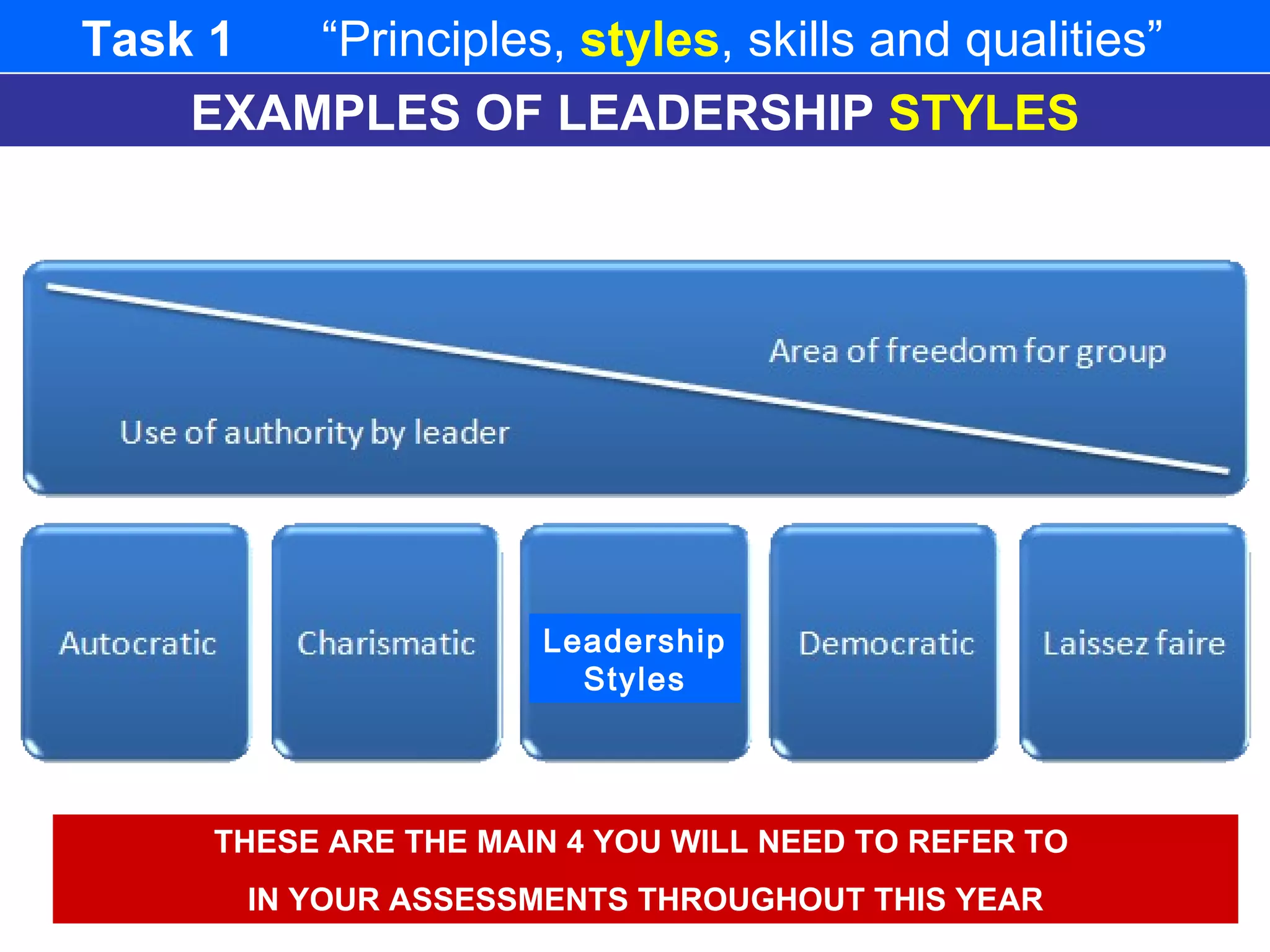 Task 1 “Principles, styles, skills and qualities”

EXAMPLES OF LEADERSHIP STYLES

Area of freedom for group

Use of authority by leader

Autocratic

Charismatic

Leadership Styles

Democratic

Laissez faire

THESE ARE THE MAIN 4 YOU WILL NEED TO REFER TO IN YOUR ASSESSMENTS THROUGHOUT THIS YEAR